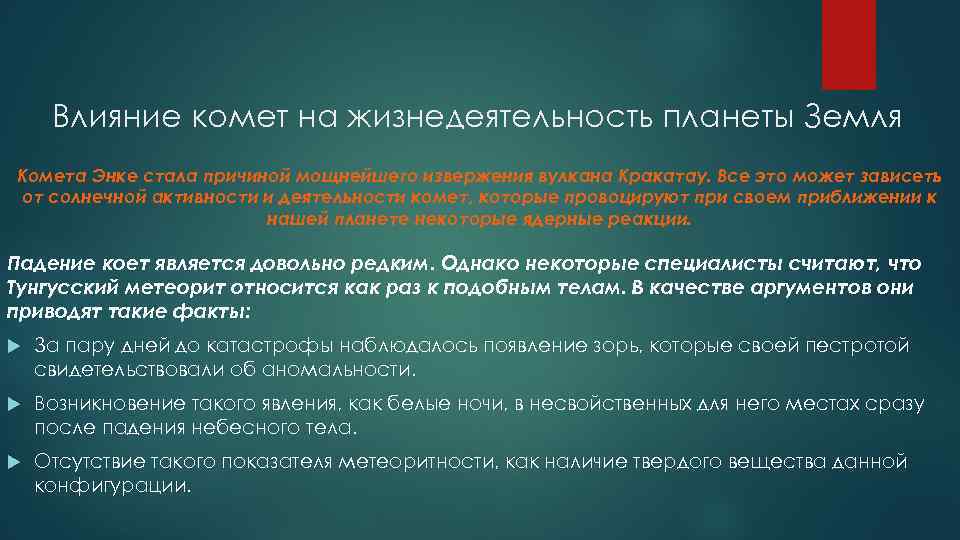 Влияние комет на жизнедеятельность планеты Земля

Комета Энке стала причиной мощнейшего извержения вулкана Кракатау. Все это может зависеть от солнечной активности и деятельности комет, которые провоцируют при своем приближении к нашей планете некоторые ядерные реакции.

Падение коет является довольно редким. Однако некоторые специалисты считают, что Тунгусский метеорит относится как раз к подобным телам. В качестве аргументов они приводят такие факты:

За пару дней до катастрофы наблюдалось появление зорь, которые своей пестротой свидетельствовали об аномальности.

Возникновение такого явления, как белые ночи, в несвойственных для него местах сразу после падения небесного тела.

Отсутствие такого показателя метеоритности, как наличие твердого вещества данной конфигурации.